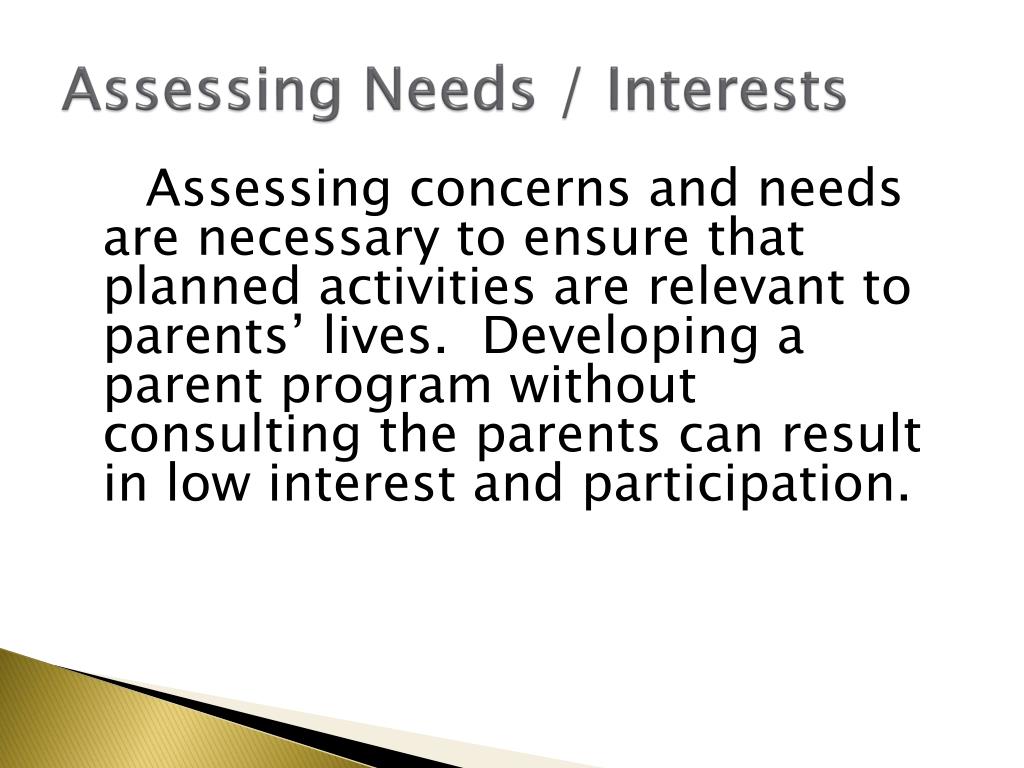 Assessing Needs / Interests

Assessing concerns and needs are necessary to ensure that planned activities are relevant to parents’ lives. Developing a parent program without consulting the parents can result in low interest and participation.